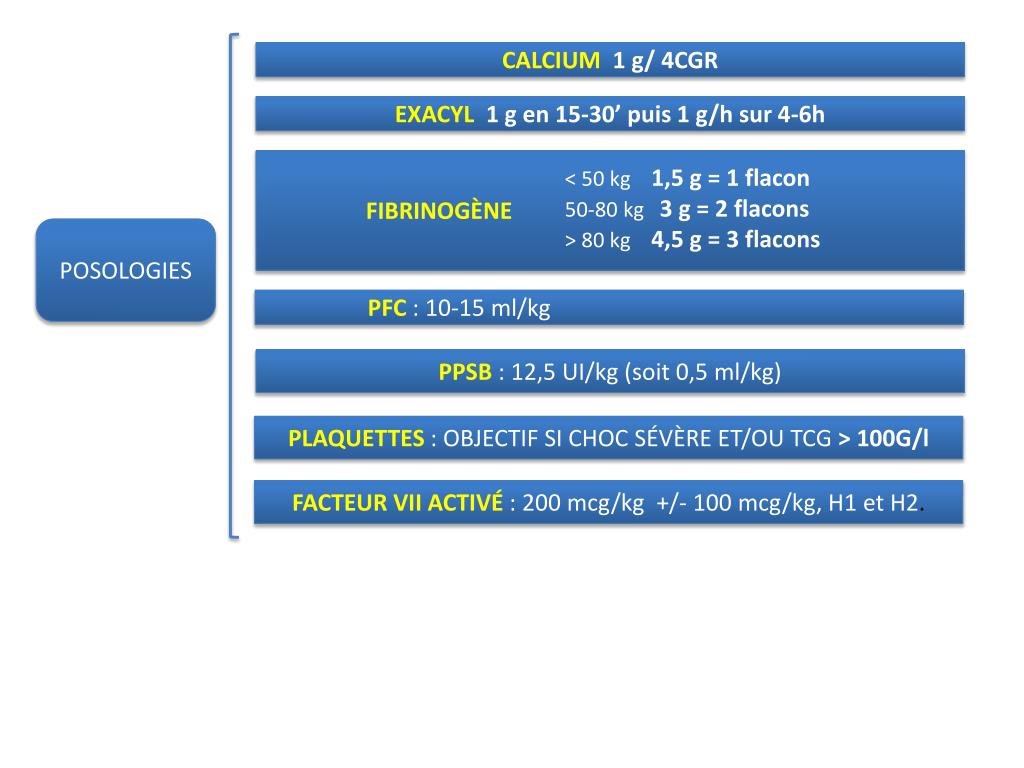 POSOLOGIES

CALCIUM 1 g/ 4CGR

EXACYL 1 g en 15-30’ puis 1 g/h sur 4-6h

FIBRINOGÈNE
< 50 kg 1,5 g = 1 flacon
50-80 kg 3 g = 2 flacons
> 80 kg 4,5 g = 3 flacons

PFC : 10-15 ml/kg

PPSB : 12,5 UI/kg (soit 0,5 ml/kg)

PLAQUETTES : OBJECTIF SI CHOC SÉVÈRE ET/OU TCG > 100G/l

FACTEUR VII ACTIVÉ : 200 mcg/kg +/- 100 mcg/kg, H1 et H2.